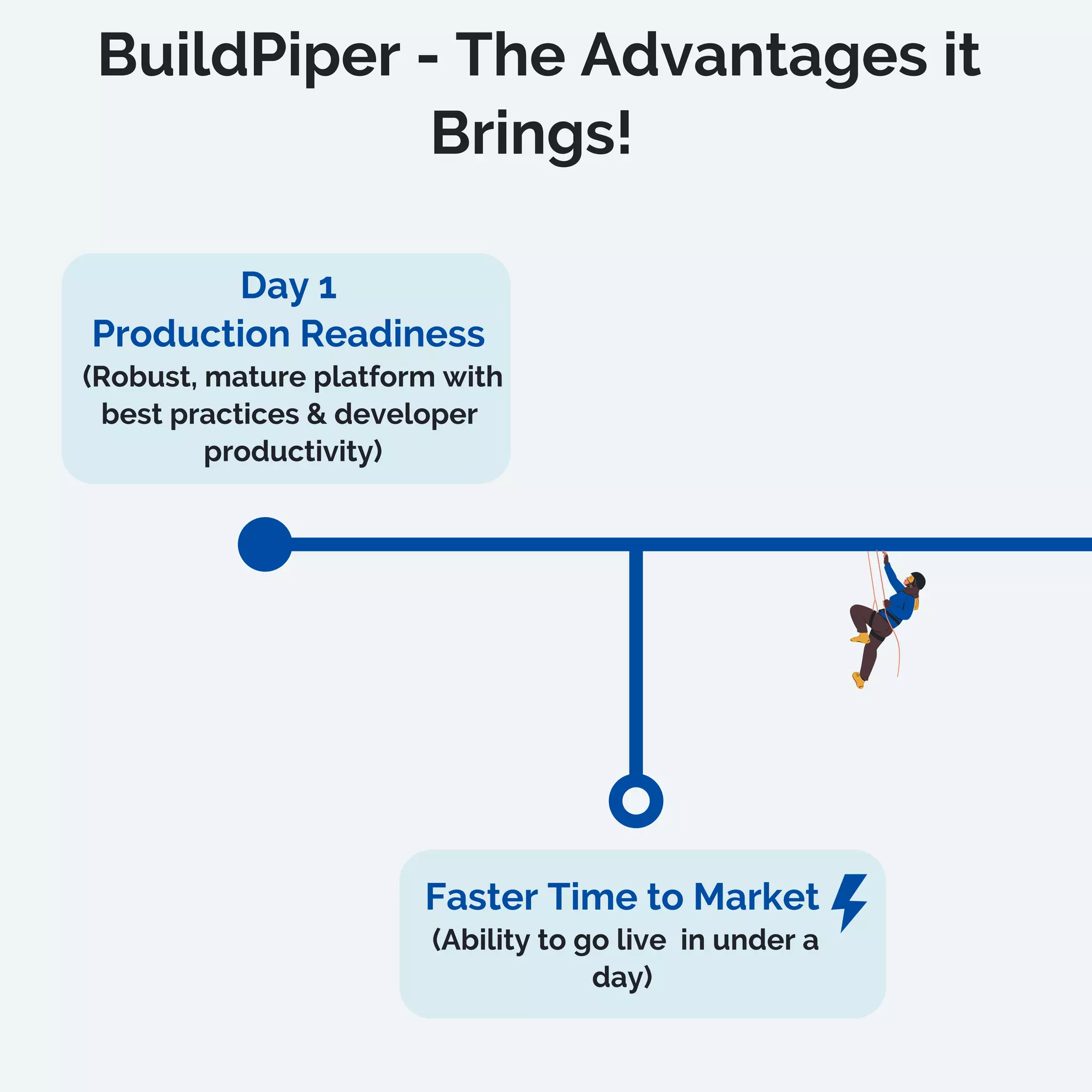 BuildPiper - The Advantages it Brings!

Day 1
Production Readiness
(Robust, mature platform with best practices & developer productivity)

Faster Time to Market
(Ability to go live  in under a day)